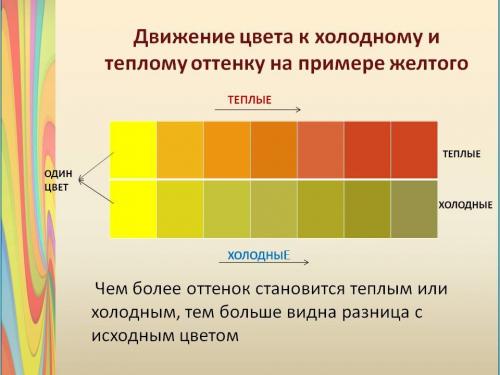 Движение цвета к холодному и теплому оттенку на примере желтого

ТЕПЛЫЕ

ОДИН ЦВЕТ

ТЕПЛЫЕ

ХОЛОДНЫЕ

ХОЛОДНЫЕ

Чем более оттенок становится теплым или холодным, тем больше видна разница с исходным цветом